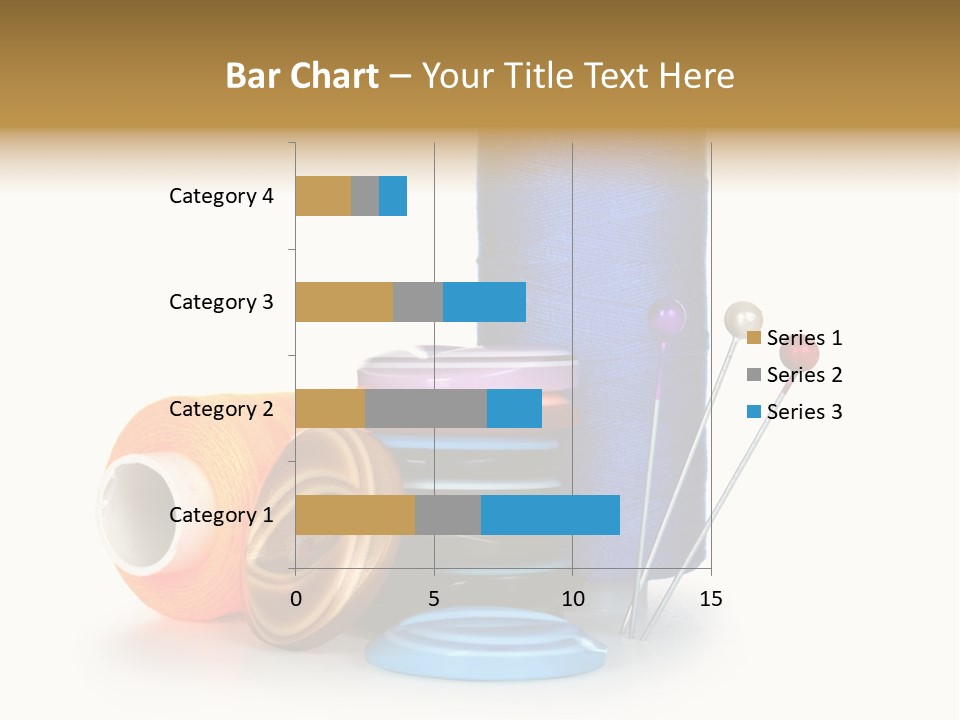 Bar Chart – Your Title Text Here

Category 4
Category 3
Category 2
Category 1

0
5
10
15

Series 1
Series 2
Series 3